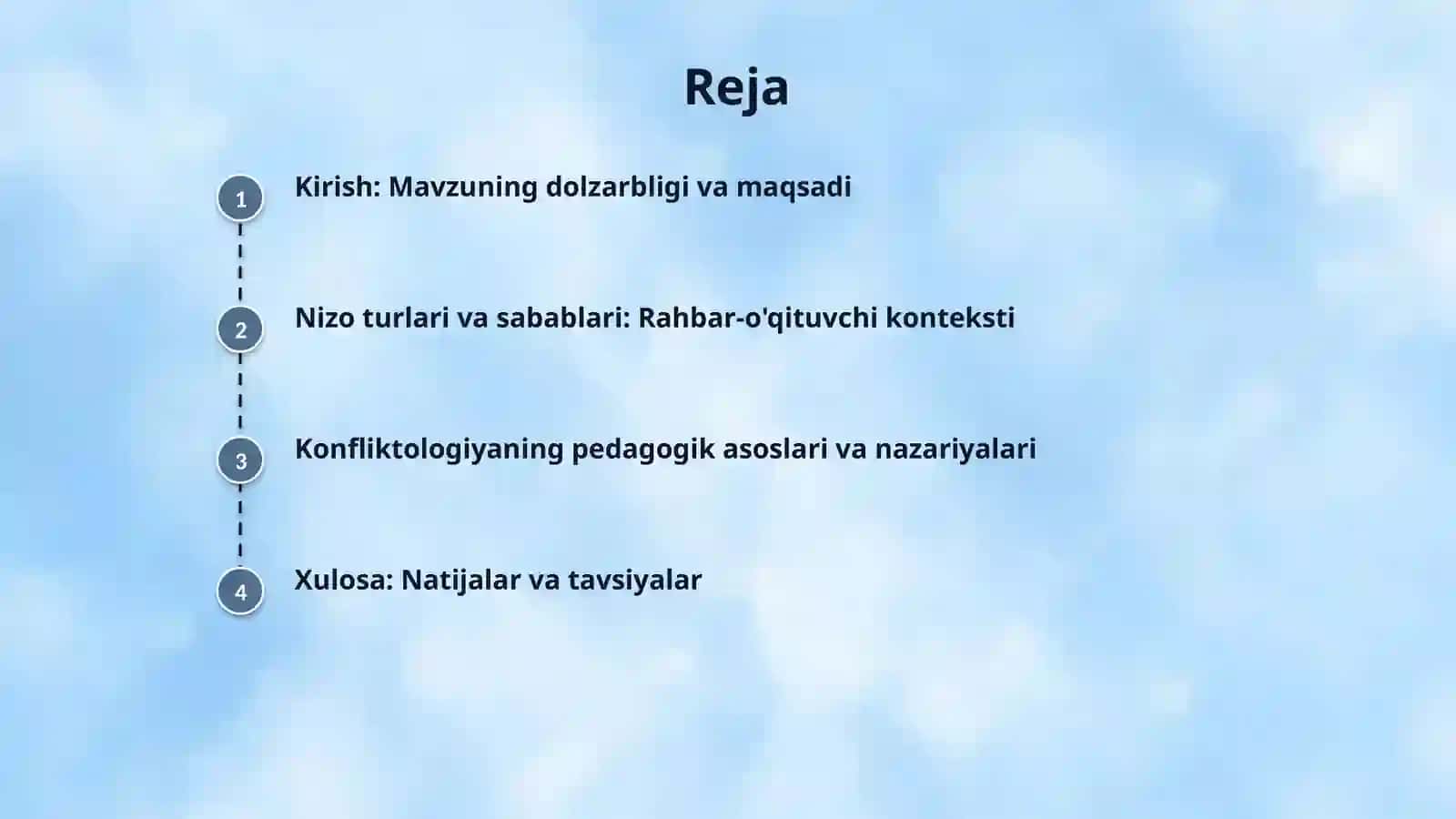 Reja

1
Kirish: Mavzuning dolzarbligi va maqsadi

2
Nizo turlari va sabablari: Rahbar-o'qituvchi konteksti

3
Konfliktologiyaning pedagogik asoslari va nazariyalari

4
Xulosa: Natijalar va tavsiyalar